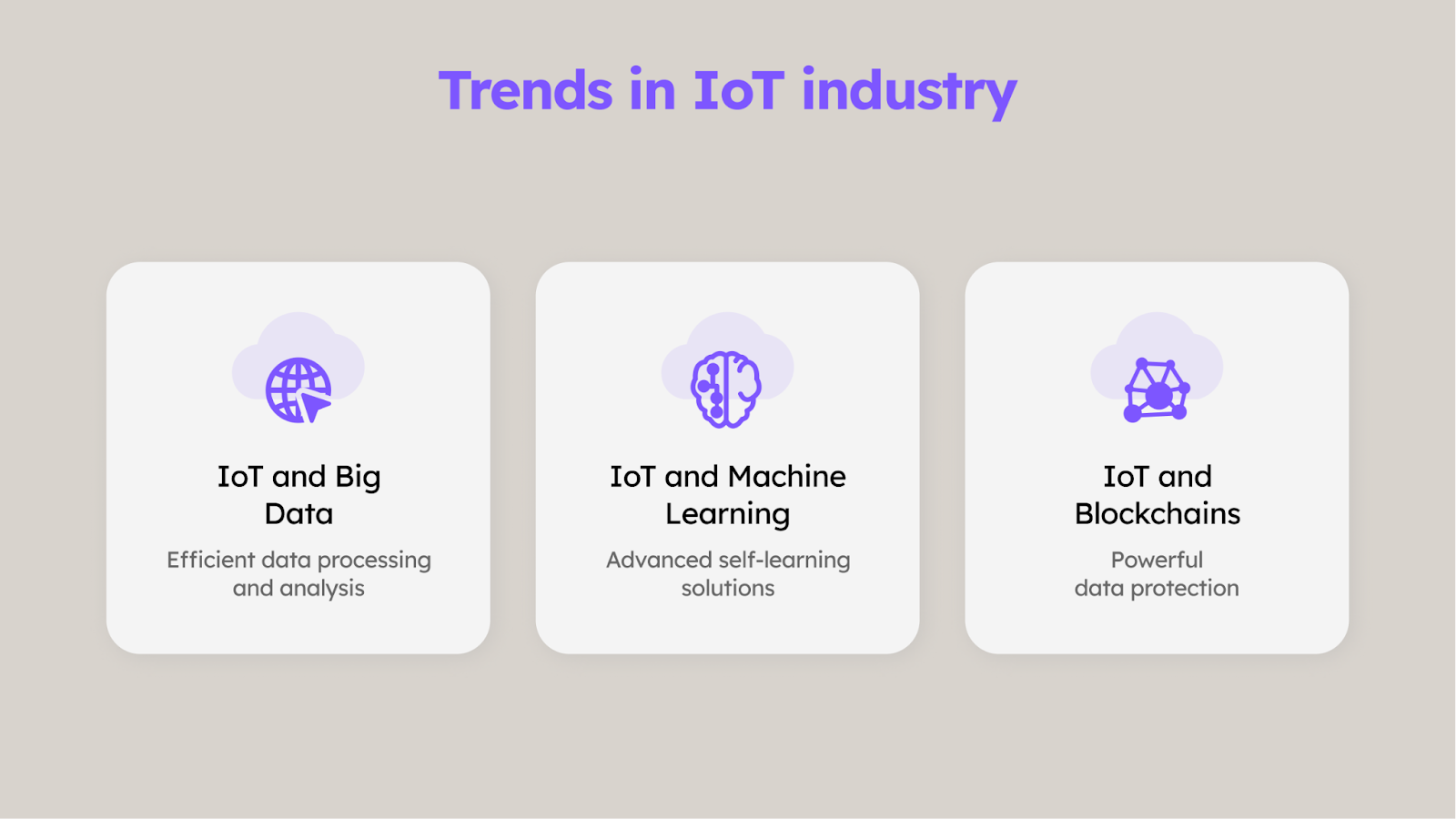 Trends in IoT industry

IoT and Big Data

Efficient data processing and analysis

IoT and Machine Learning

Advanced self-learning solutions

IoT and Blockchains

Powerful data protection